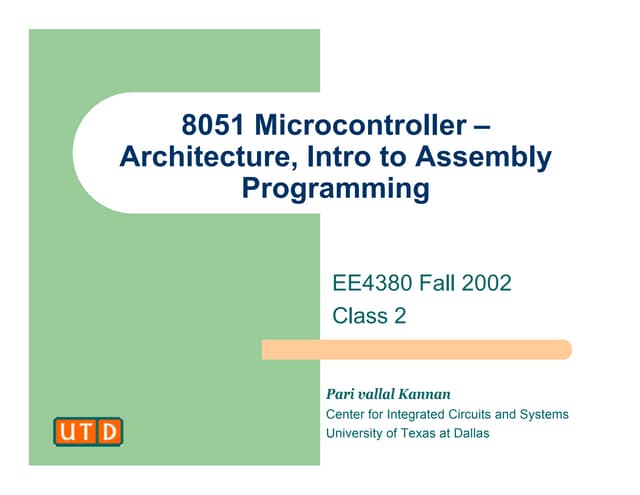 8051 Microcontroller – Architecture, Intro to Assembly Programming

EE4380 Fall 2002
Class 2

Pari vallal Kannan
Center for Integrated Circuits and Systems
University of Texas at Dallas

UTD